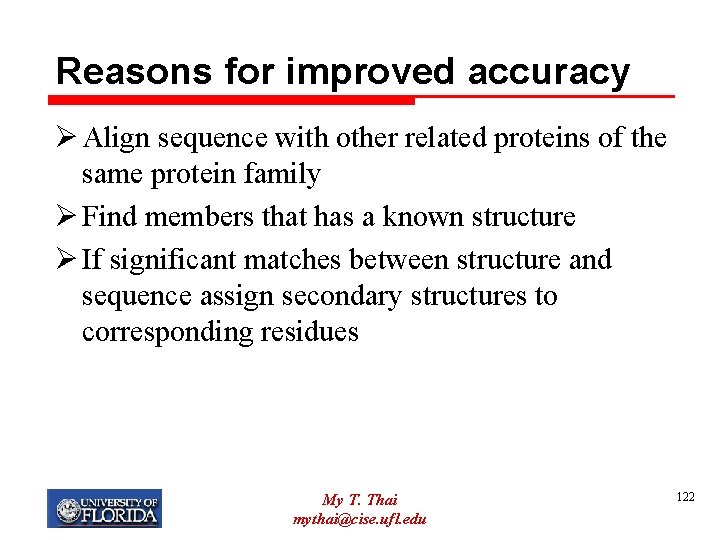 Reasons for improved accuracy

➢ Align sequence with other related proteins of the same protein family

➢ Find members that has a known structure

➢ If significant matches between structure and sequence assign secondary structures to corresponding residues

UNIVERSITY OF FLORIDA

My T. Thai
mythai@cise.ufl.edu

122